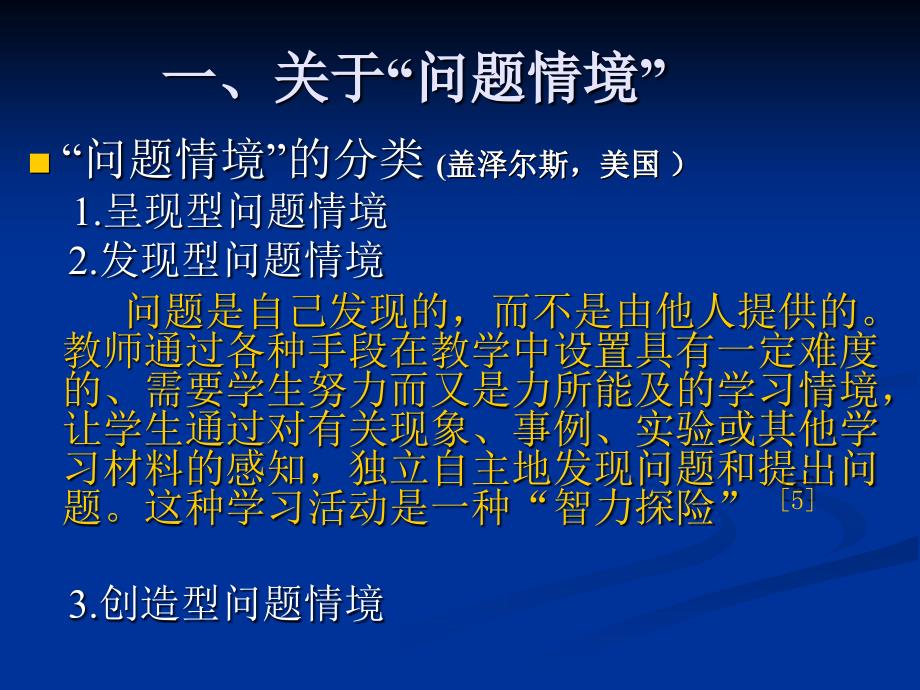 一、关于“问题情境”

“问题情境”的分类 (盖泽尔斯，美国 )

1.呈现型问题情境

2.发现型问题情境

问题是自己发现的，而不是由他人提供的。教师通过各种手段在教学中设置具有一定难度的、需要学生努力而又是力所能及的学习情境，让学生通过对有关现象、事例、实验或其他学习材料的感知，独立自主地发现问题和提出问题。这种学习活动是一种“智力探险” [5]

3.创造型问题情境